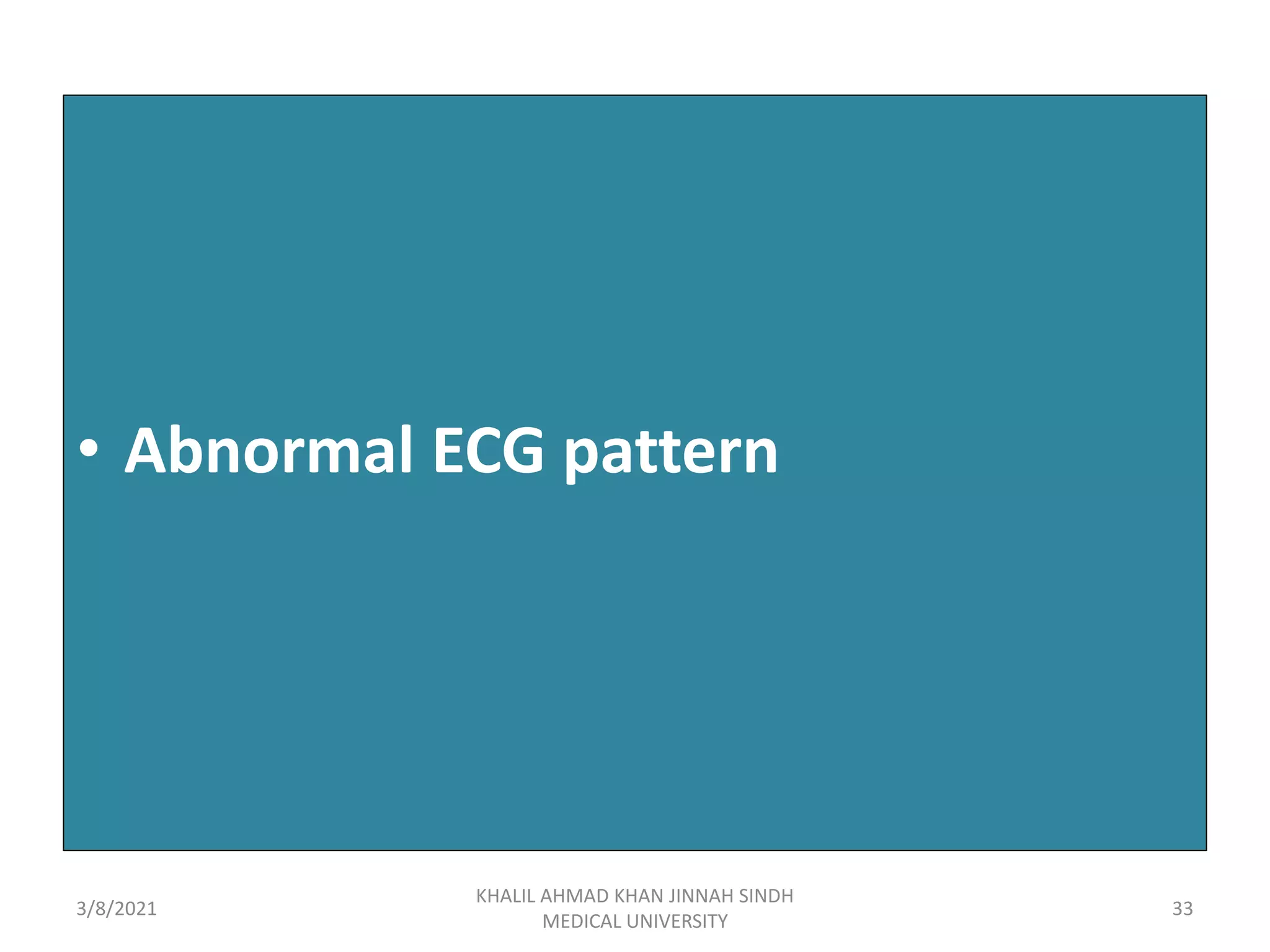 • Abnormal ECG pattern

3/8/2021

KHALIL AHMAD KHAN JINNAH SINDH MEDICAL UNIVERSITY

33